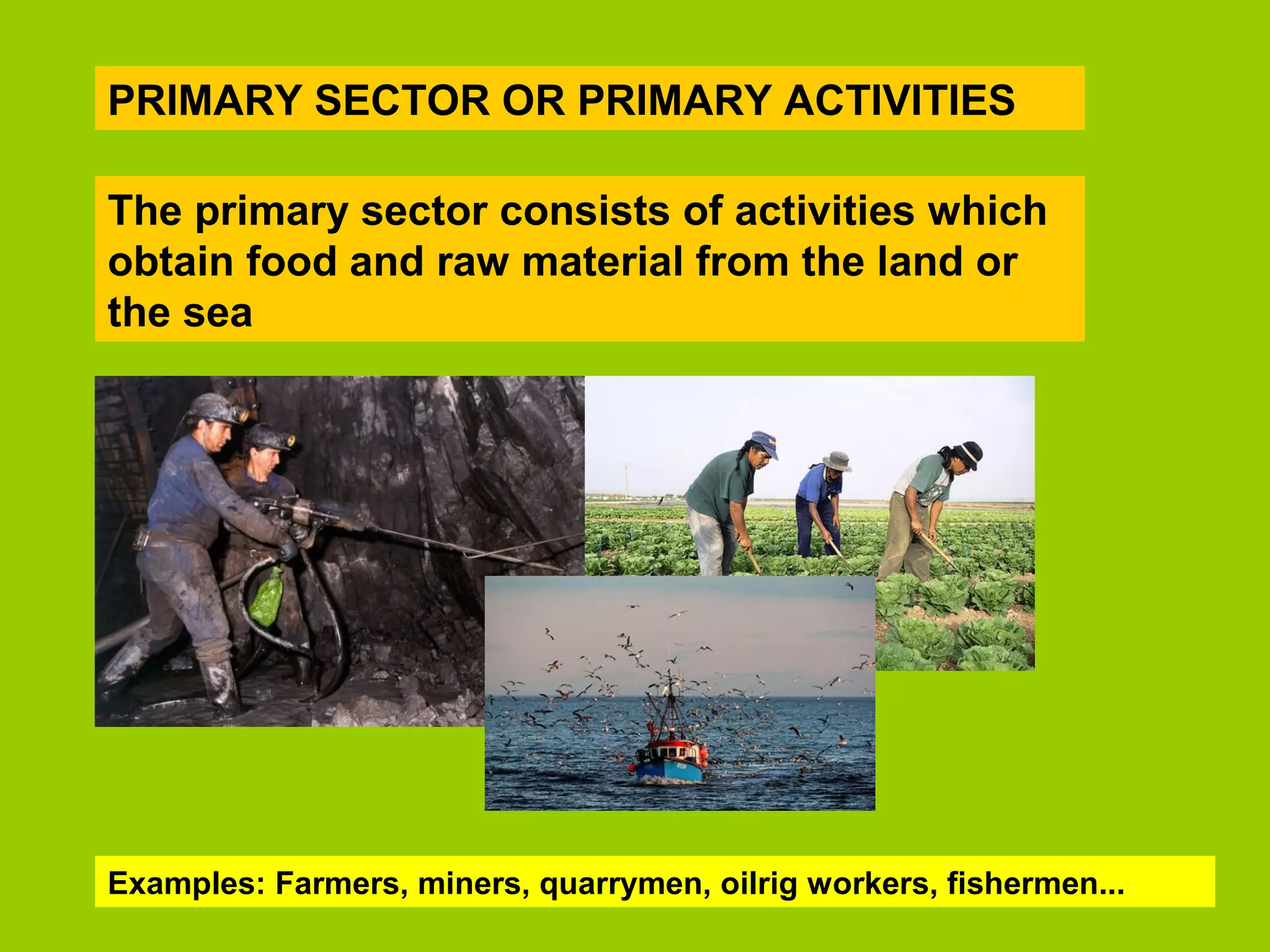 PRIMARY SECTOR OR PRIMARY ACTIVITIES

The primary sector consists of activities which obtain food and raw material from the land or the sea

Examples: Farmers, miners, quarrymen, oilrig workers, fishermen...